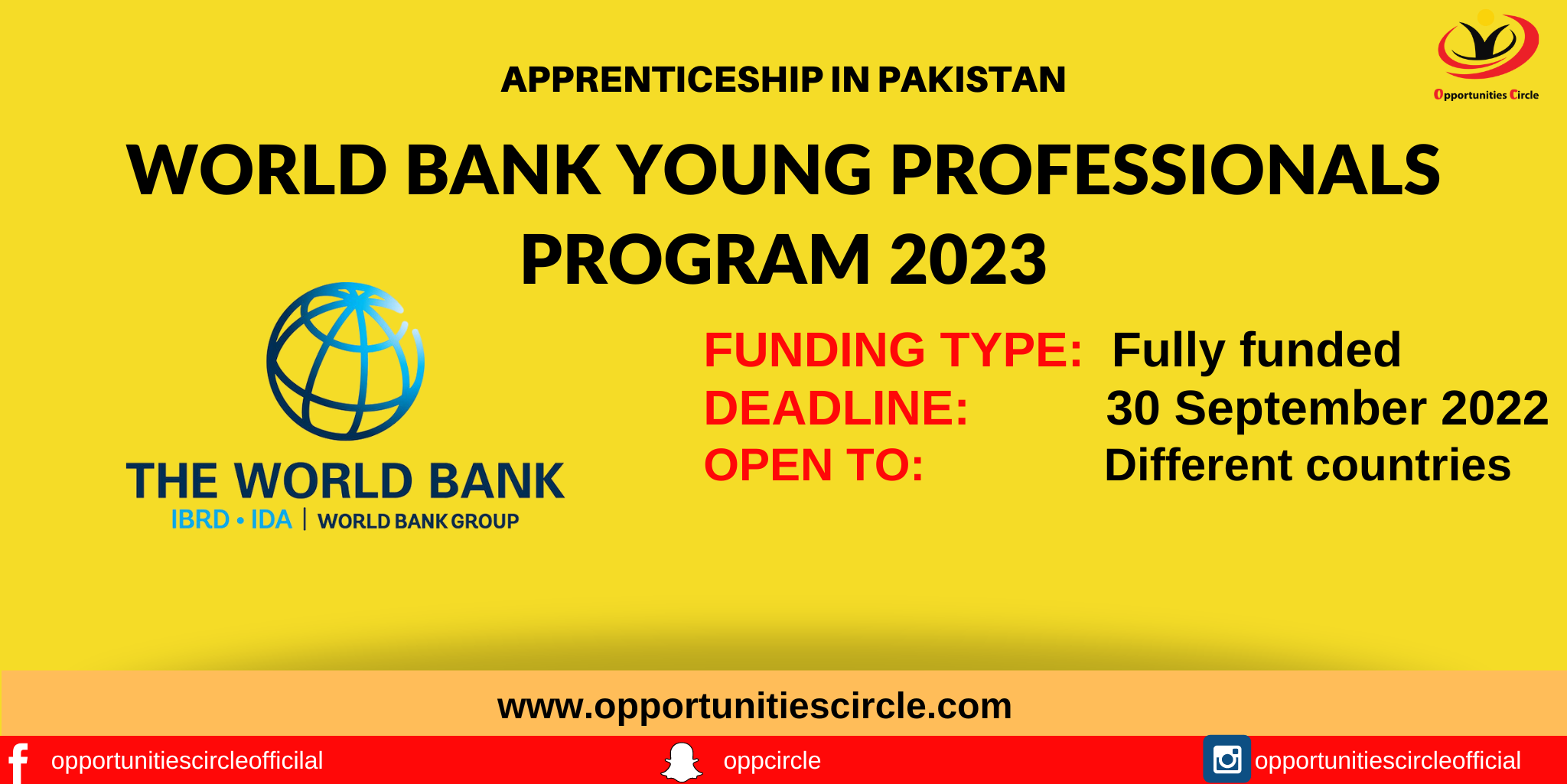 Opportunities Circle

APPRENTICESHIP IN PAKISTAN

WORLD BANK YOUNG PROFESSIONALS PROGRAM 2023

THE WORLD BANK
IBRD • IDA | WORLD BANK GROUP

FUNDING TYPE: Fully funded
DEADLINE: 30 September 2022
OPEN TO: Different countries

www.opportunitiescircle.com

opportunitiescircleofficilal
oppcircle
opportunitiescircleofficial